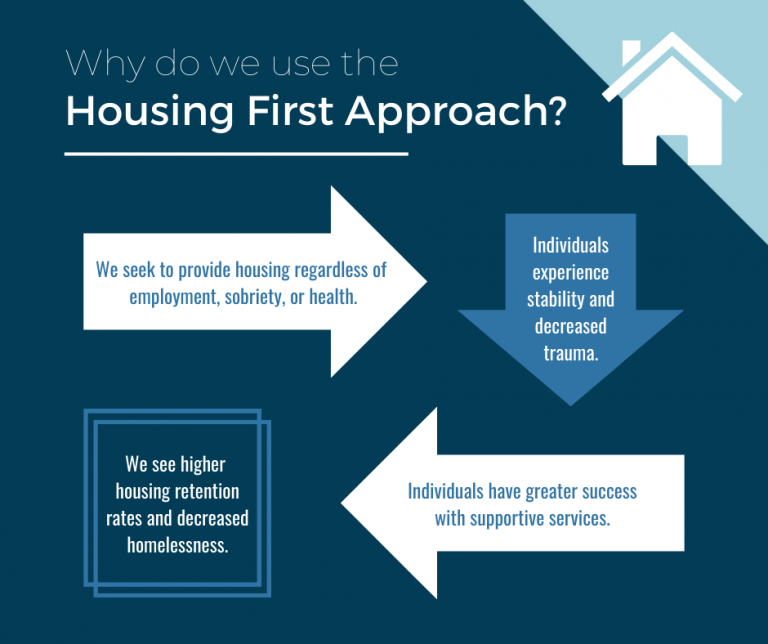 Why do we use the
Housing First Approach?

We seek to provide housing regardless of employment, sobriety, or health.

Individuals experience stability and decreased trauma.

Individuals have greater success with supportive services.

We see higher housing retention rates and decreased homelessness.